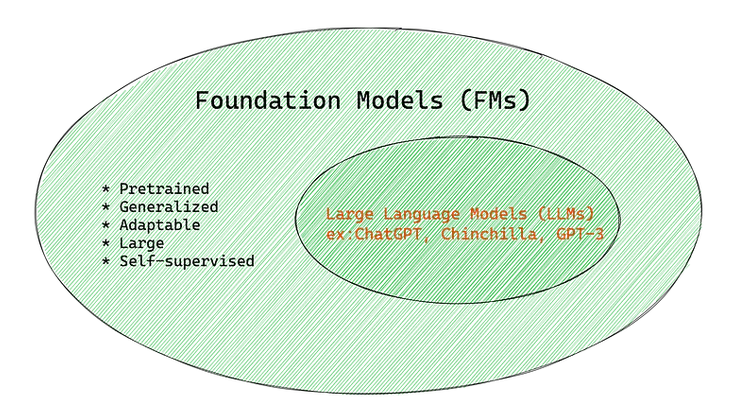 Foundation Models (FMs)

* Pretrained
* Generalized
* Adaptable
* Large
* Self-supervised

Large Language Models (LLMs)
ex:ChatGPT, Chinchilla, GPT-3